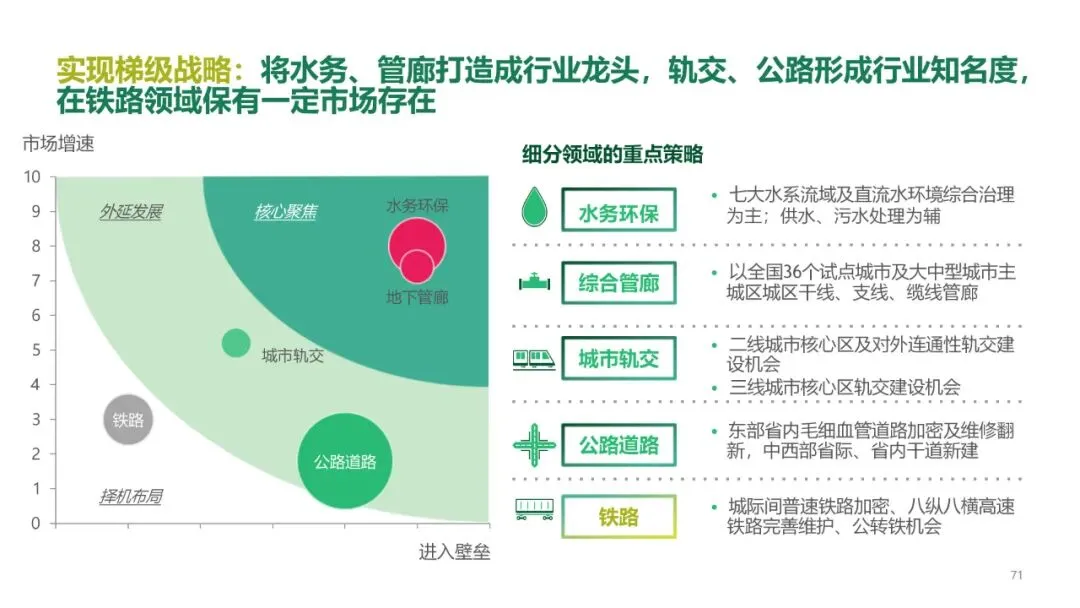 实现梯级战略：将水务、管廊打造成行业龙头，轨交、公路形成行业知名度，在铁路领域保有一定市场存在

市场增速

10
9
8
7
6
5
4
3
2
1
0

外延发展
核心聚焦
水务环保
地下管廊
城市轨交
铁路
公路道路
择机布局

进入壁垒

细分领域的重点策略

水务环保
• 七大水系流域及直流水环境综合治理为主；供水、污水处理为辅

综合管廊
• 以全国36个试点城市及大中型城市主城区城区干线、支线、缆线管廊

城市轨交
• 二线城市核心区及对外连通性轨交建设机会
• 三线城市核心区轨交建设机会

公路道路
• 东部省内毛细血管道路加密及维修翻新，中西部省际、省内干道新建

铁路
• 城际间普速铁路加密、八纵八横高速铁路完善维护、公转铁机会

71